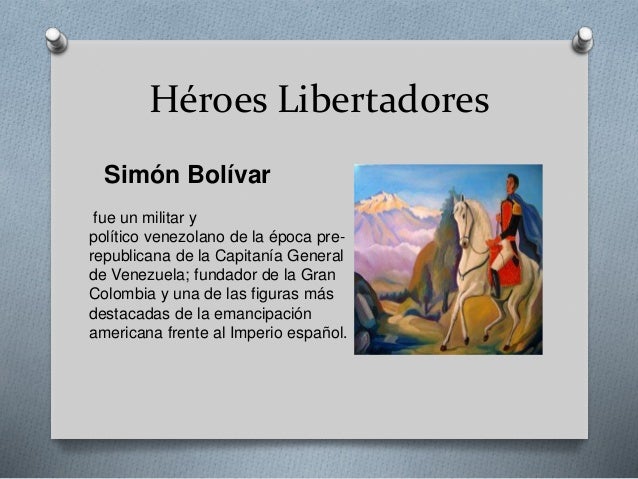 Héroes Libertadores

Simón Bolívar

fue un militar y político venezolano de la época pre-republicana de la Capitanía General de Venezuela; fundador de la Gran Colombia y una de las figuras más destacadas de la emancipación americana frente al Imperio español.